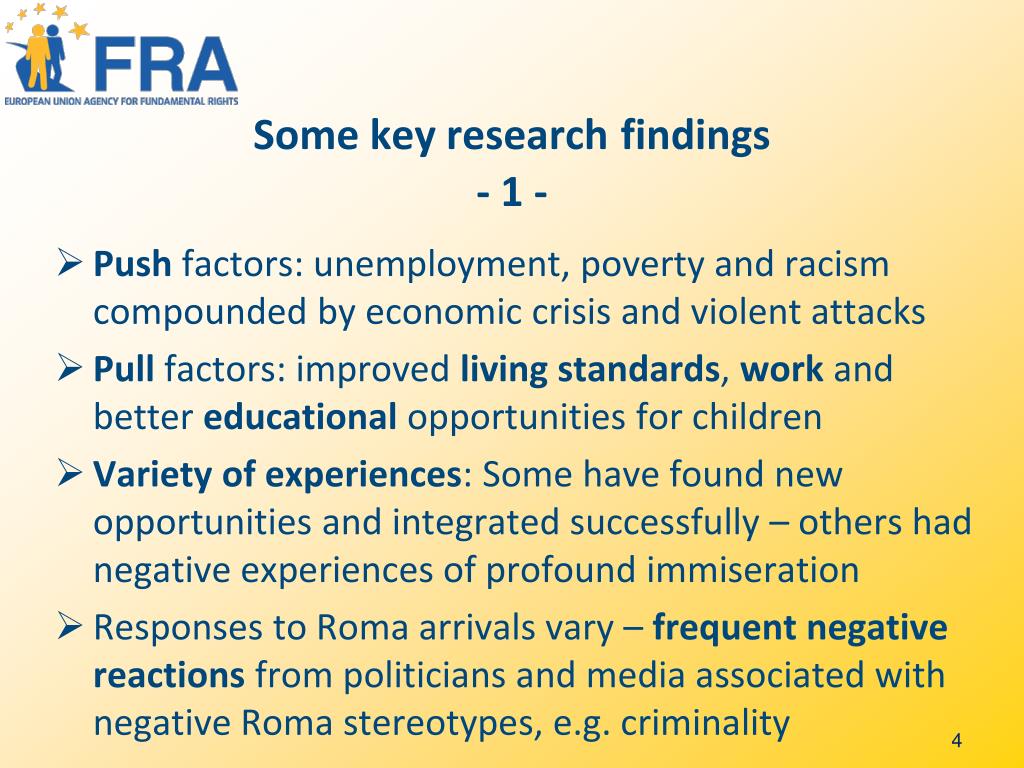 FRA
EUROPEAN UNION AGENCY FOR FUNDAMENTAL RIGHTS

Some key research findings
- 1 -

➢ Push factors: unemployment, poverty and racism compounded by economic crisis and violent attacks

➢ Pull factors: improved living standards, work and better educational opportunities for children

➢ Variety of experiences: Some have found new opportunities and integrated successfully – others had negative experiences of profound immiseration

➢ Responses to Roma arrivals vary – frequent negative reactions from politicians and media associated with negative Roma stereotypes, e.g. criminality

4